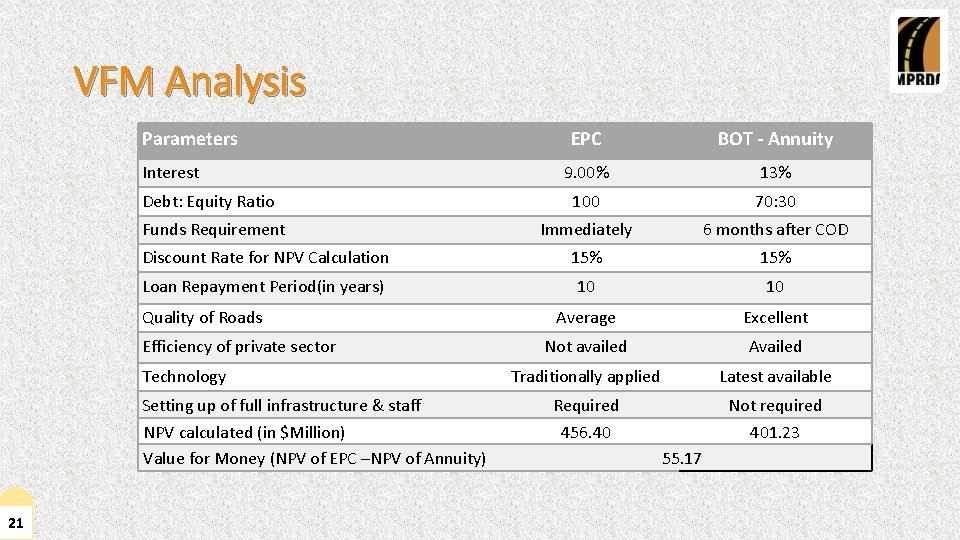 MPRD

VFM Analysis

| Parameters | EPC | BOT - Annuity |
|---|---|---|
| Interest | 9.00% | 13% |
| Debt: Equity Ratio | 100 | 70:30 |
| Funds Requirement | Immediately | 6 months after COD |
| Discount Rate for NPV Calculation | 15% | 15% |
| Loan Repayment Period(in years) | 10 | 10 |
| Quality of Roads | Average | Excellent |
| Efficiency of private sector | Not availed | Availed |
| Technology | Traditionally applied | Latest available |
| Setting up of full infrastructure & staff | Required | Not required |
| NPV calculated (in $Million) | 456.40 | 401.23 |
| Value for Money (NPV of EPC –NPV of Annuity) | 55.17 | |

21